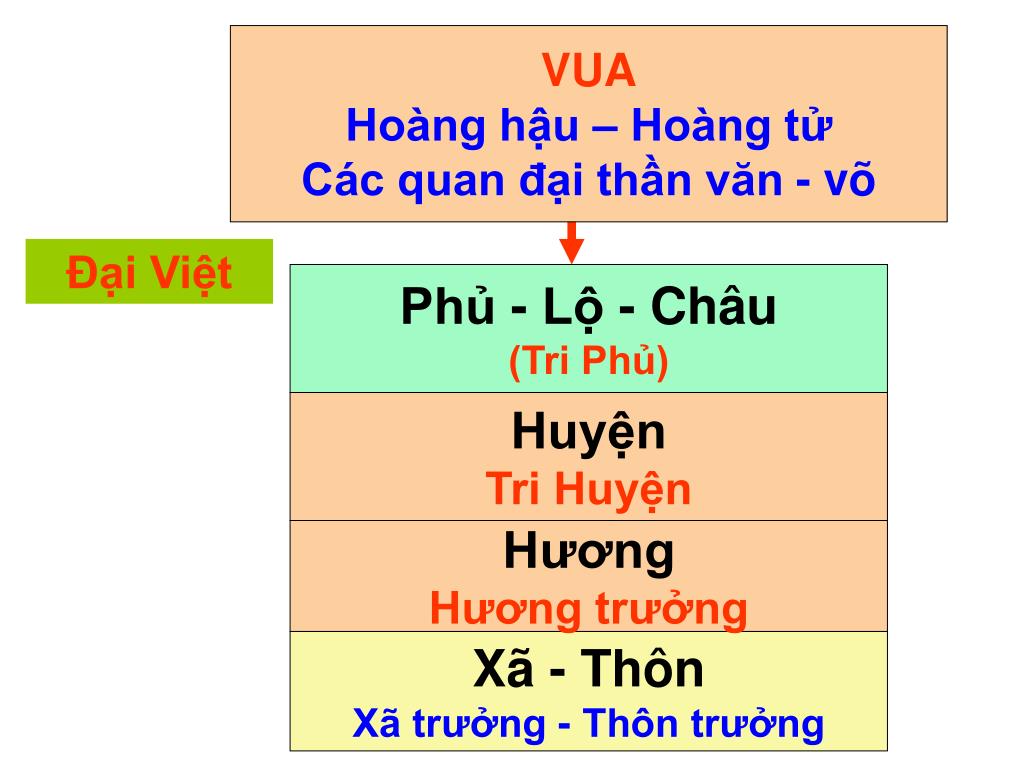 VUA
Hoàng hậu – Hoàng tử
Các quan đại thần văn - võ

Đại Việt

Phủ - Lộ - Châu
(Tri Phủ)

Huyện
Tri Huyện

Hương
Hương trưởng

Xã - Thôn
Xã trưởng - Thôn trưởng